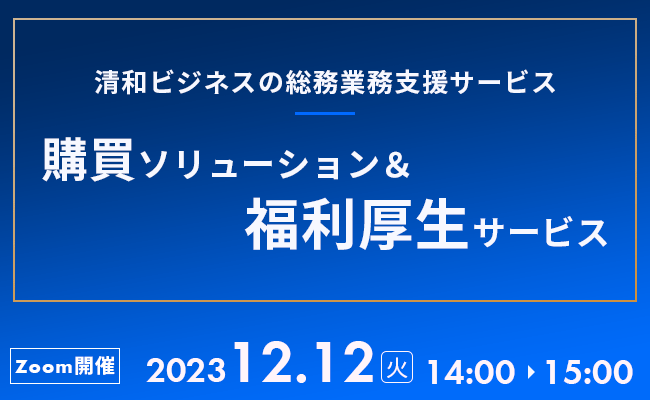 清和ビジネスの総務業務支援サービス

購買ソリューション＆
福利厚生サービス

Zoom開催

2023 12.12 火 14:00 ▸ 15:00